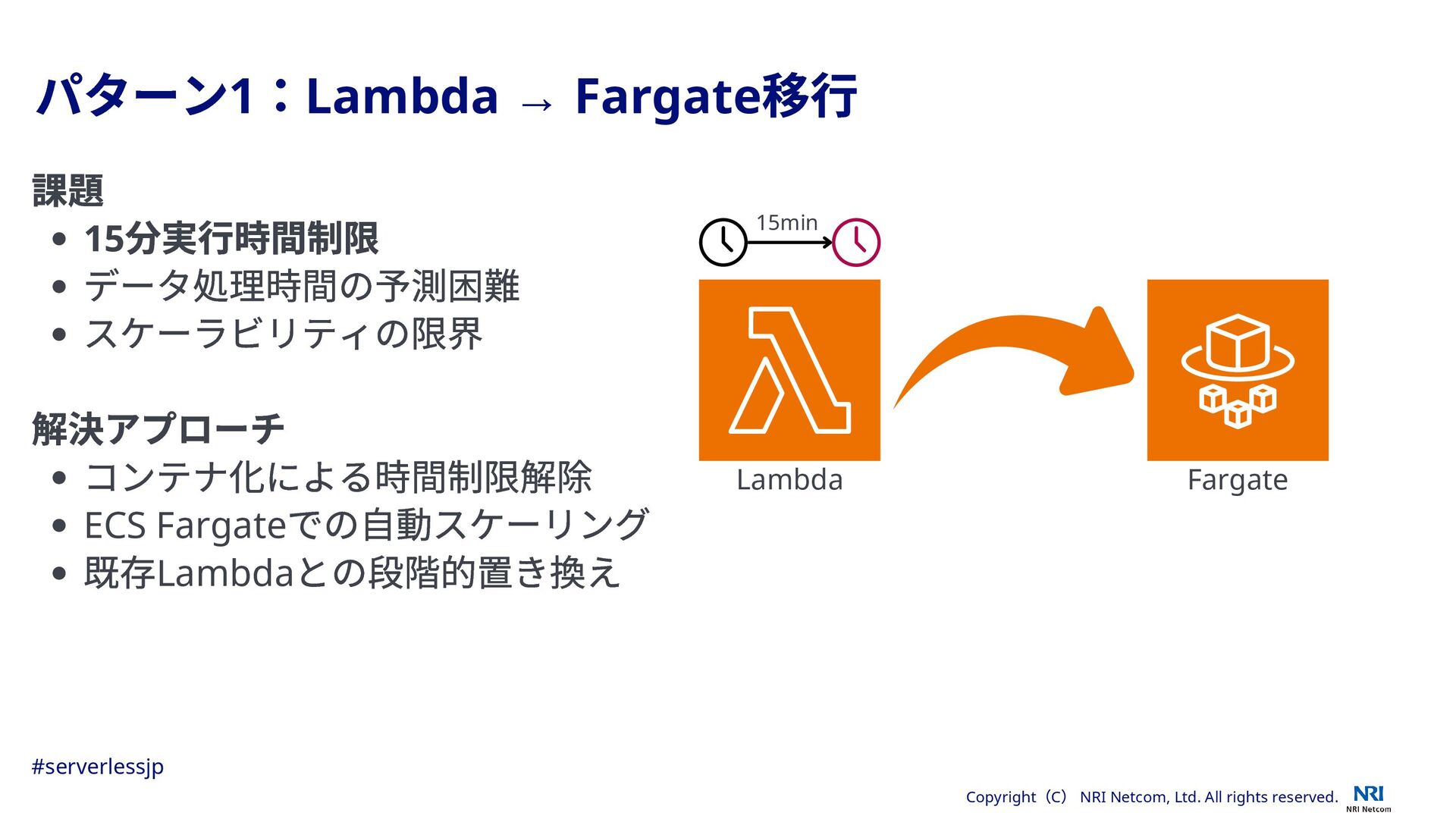 パターン1：Lambda → Fargate移行

課題
- 15分実行時間制限
- データ処理時間の予測困難
- スケーラビリティの限界

解決アプローチ
- コンテナ化による時間制限解除
- ECS Fargateでの自動スケーリング
- 既存Lambdaとの段階的置き換え

15min

Lambda

Fargate

#serverlessjp

Copyright（C） NRI Netcom, Ltd. All rights reserved.

NRI
NRI Netcom